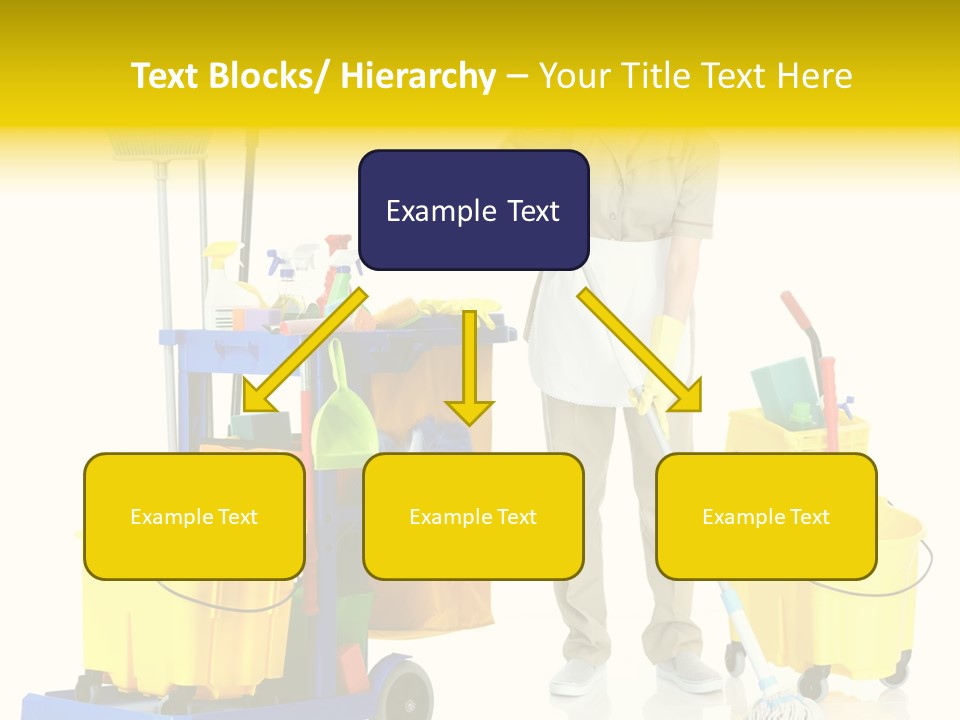 Text Blocks/ Hierarchy – Your Title Text Here

Example Text

Example Text

Example Text

Example Text